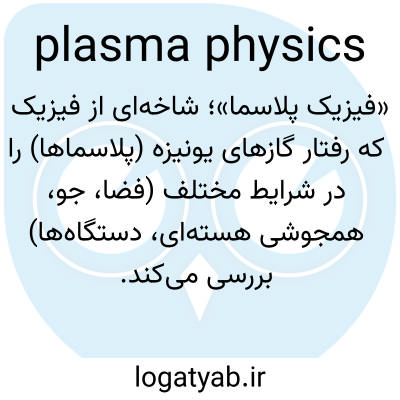 plasma physics

«فیزیک پلاسما»؛ شاخه‌ای از فیزیک که رفتار گازهای یونیزه (پلاسماها) را در شرایط مختلف (فضا، جو، همجوشی هسته‌ای، دستگاه‌ها) بررسی می‌کند.

logatyab.ir